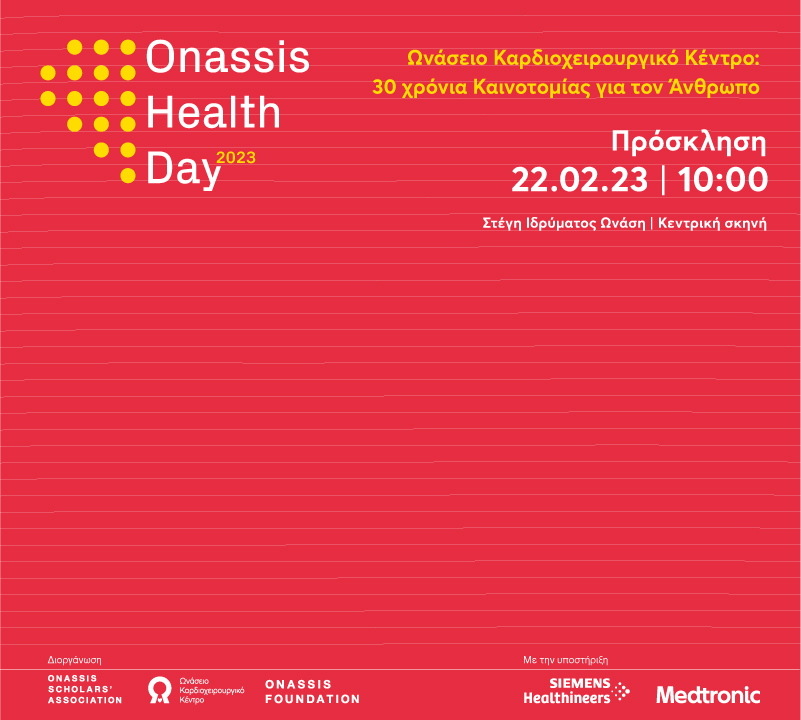 Onassis Health Day 2023

Ωνάσειο Καρδιοχειρουργικό Κέντρο:
30 χρόνια Καινοτομίας για τον Άνθρωπο

Πρόσκληση
22.02.23 | 10:00

Στέγη Ιδρύματος Ωνάση | Κεντρική σκηνή

Διοργάνωση

ONASSIS SCHOLARS' ASSOCIATION

Ωνάσειο Καρδιοχειρουργικό Κέντρο

ONASSIS FOUNDATION

Με την υποστήριξη

SIEMENS Healthineers

Medtronic